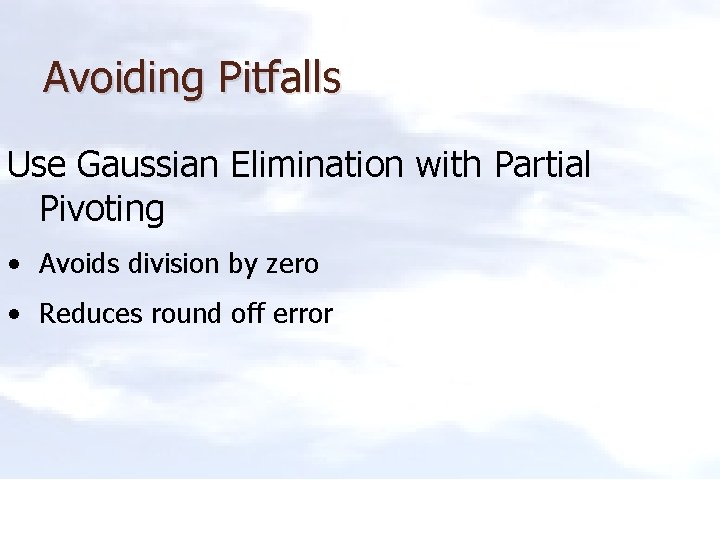 Avoiding Pitfalls

Use Gaussian Elimination with Partial Pivoting

• Avoids division by zero

• Reduces round off error